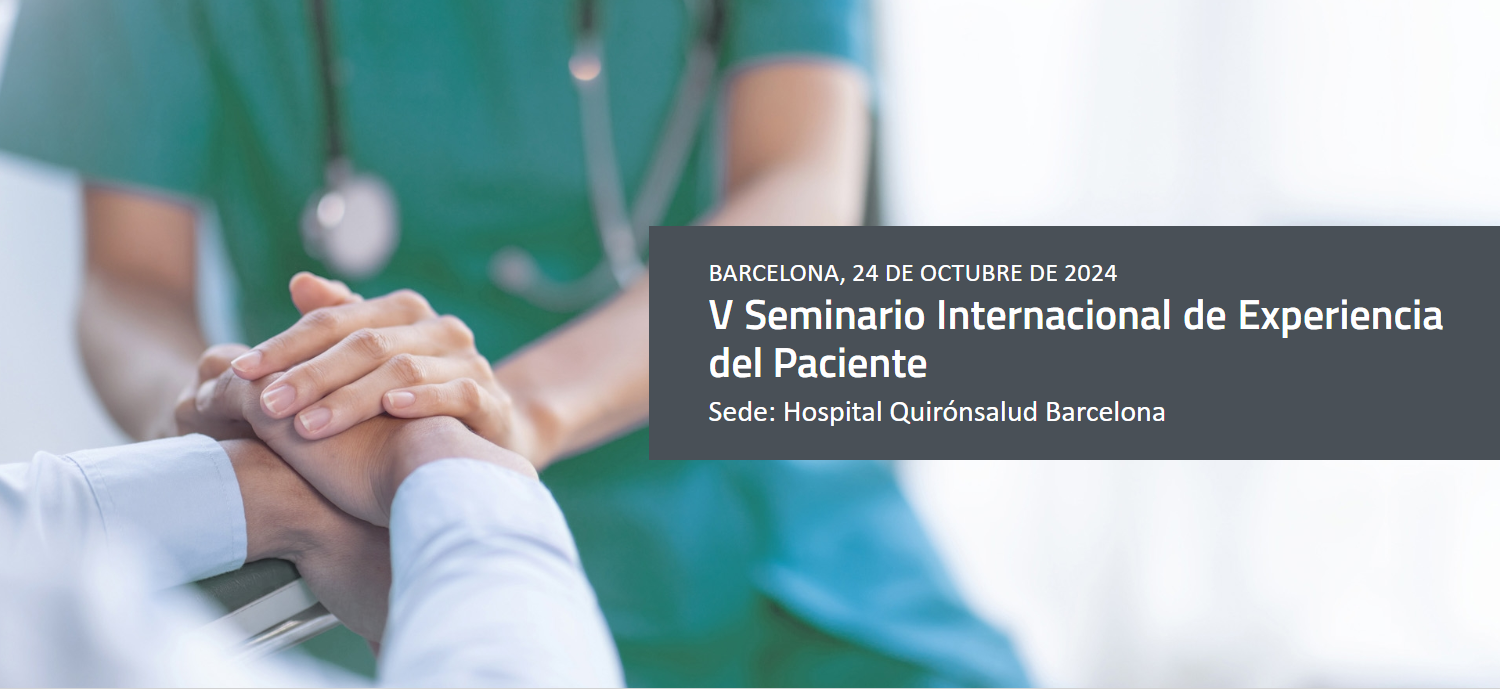 BARCELONA, 24 DE OCTUBRE DE 2024

V Seminario Internacional de Experiencia del Paciente

Sede: Hospital Quirónsalud Barcelona